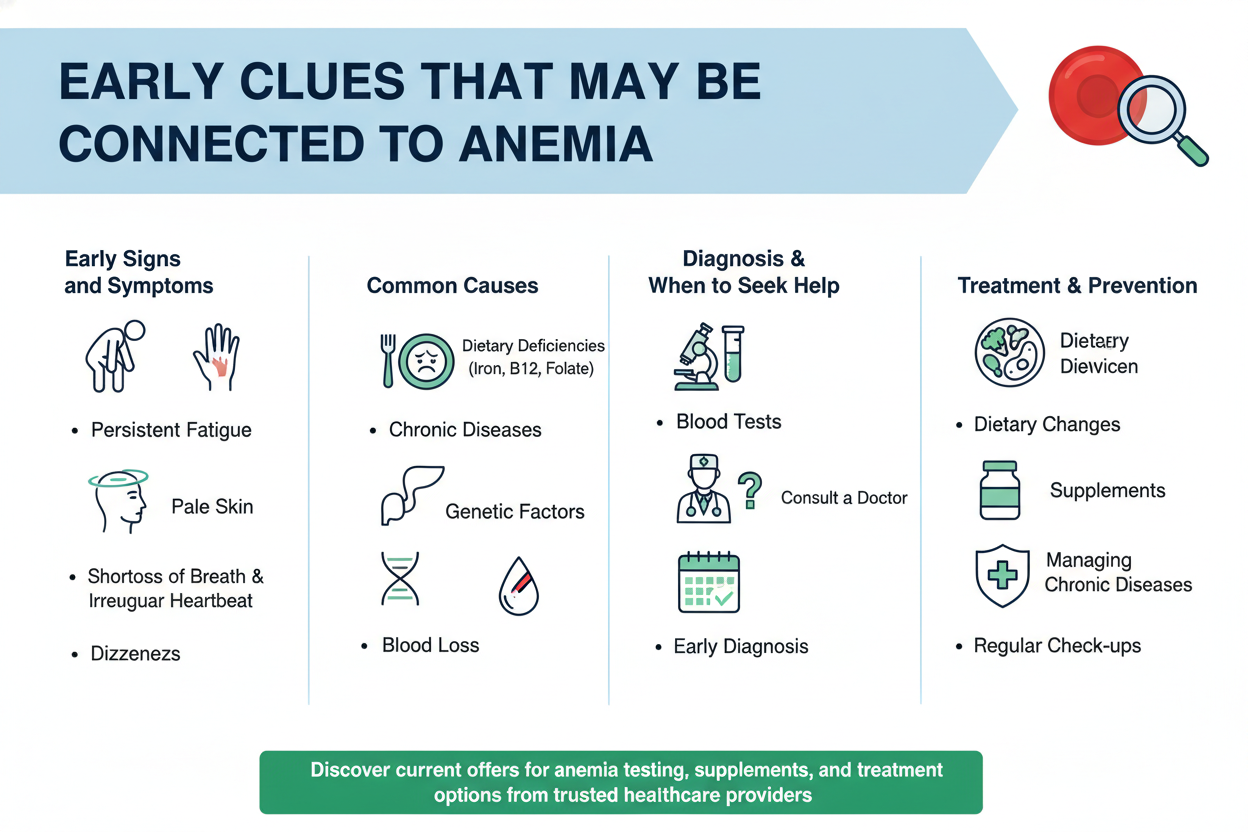 EARLY CLUES THAT MAY BE CONNECTED TO ANEMIA

Early Signs and Symptoms

• Persistent Fatigue

Pale Skin

• Shortoss of Breath & Irreuguar Heartbeat

• Dizzenezs

Common Causes

Dietary Deficiencies (Iron, B12, Folate)

• Chronic Diseases

Genetic Factors

• Blood Loss

Diagnosis & When to Seek Help

• Blood Tests

Consult a Doctor

• Early Diagnosis

Treatment & Prevention

Dietary Diewicen

• Dietary Changes

Supplements

Managing Chronic Diseases

• Regular Check-ups

Discover current offers for anemia testing, supplements, and treatment options from trusted healthcare providers